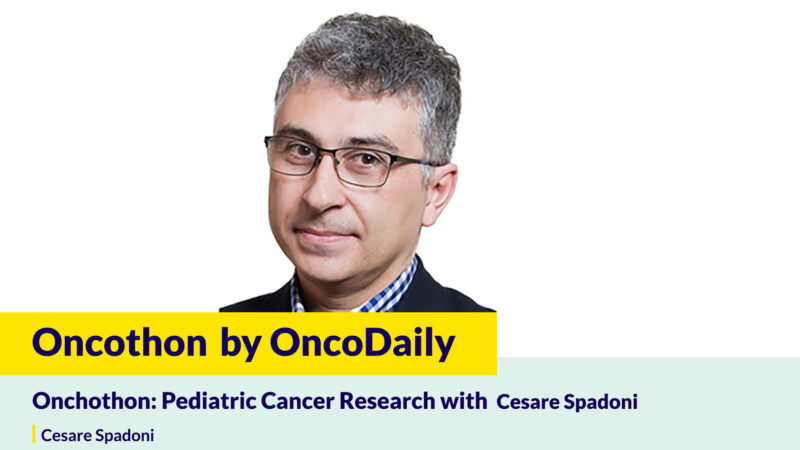 Oncothon by OncoDaily

Onchothon: Pediatric Cancer Research with Cesare Spadoni

Cesare Spadoni